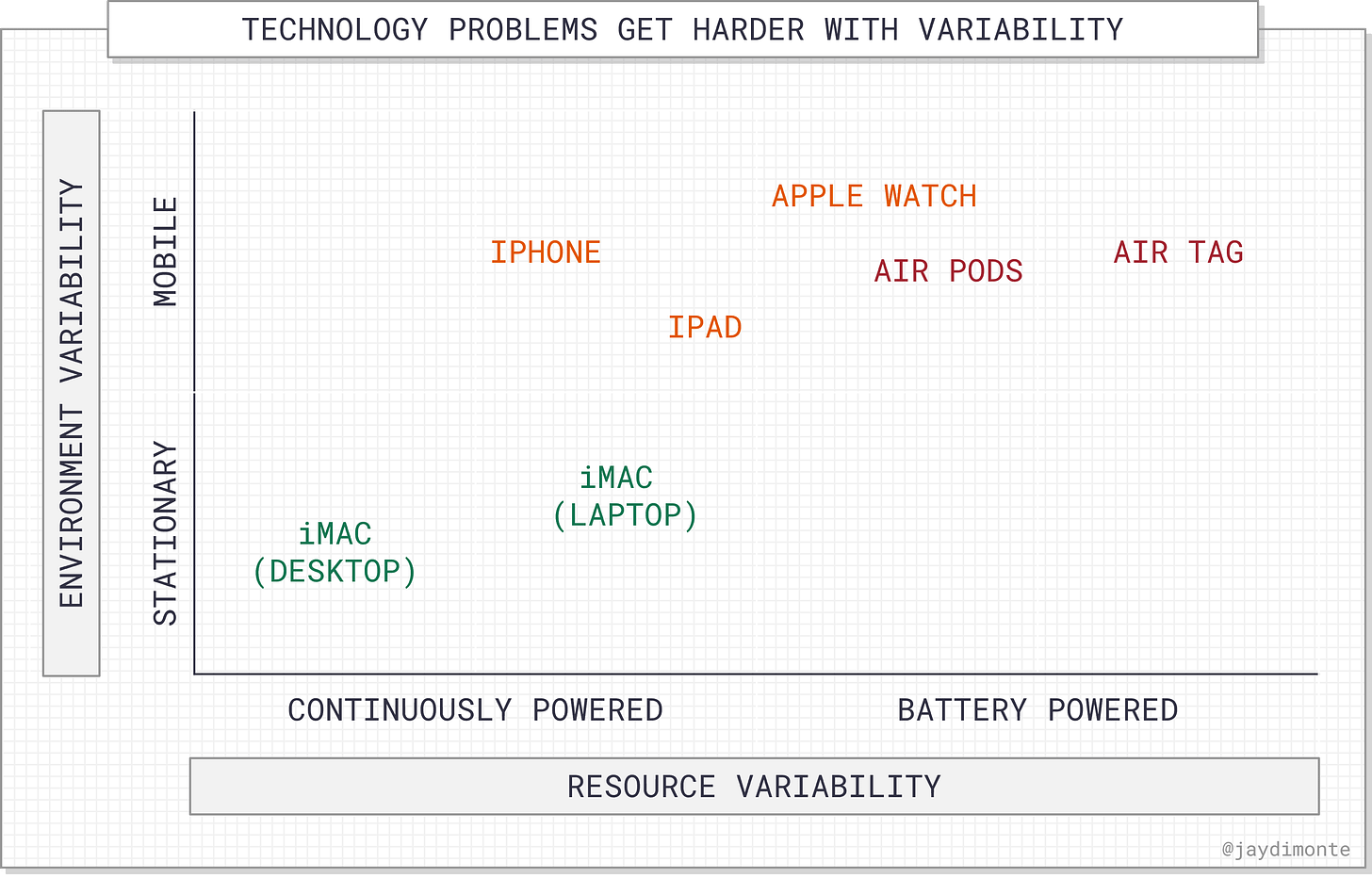 TECHNOLOGY PROBLEMS GET HARDER WITH VARIABILITY

ENVIRONMENT VARIABILITY

MOBILE

STATIONARY

APPLE WATCH

IPHONE

AIR PODS

AIR TAG

IPAD

iMAC (LAPTOP)

iMAC (DESKTOP)

CONTINUOUSLY POWERED

BATTERY POWERED

RESOURCE VARIABILITY

@jaydimonte